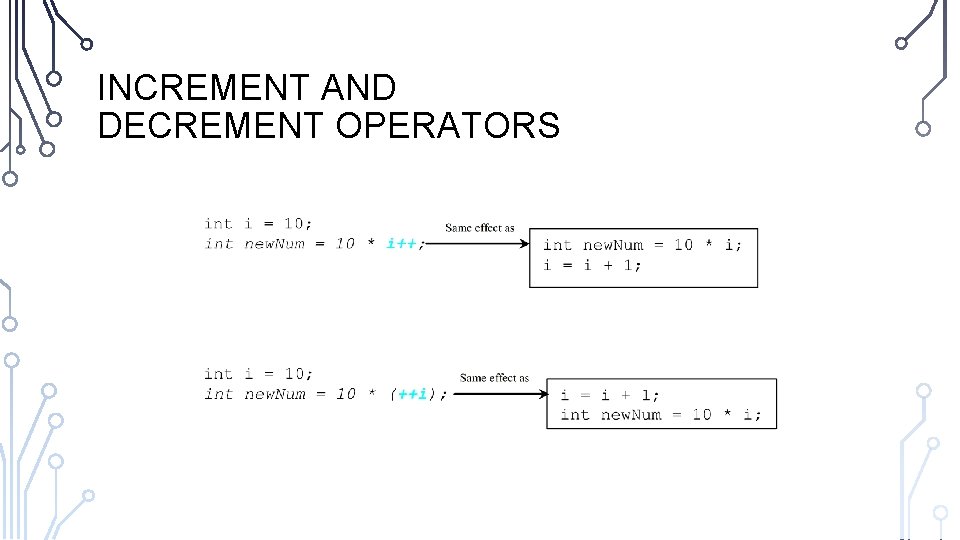 INCREMENT AND DECREMENT OPERATORS

int i = 10;
int newNum = 10 * i++;

Same effect as

int newNum = 10 * i;
i = i + 1;

int i = 10;
int newNum = 10 * (++i);

Same effect as

i = i + 1;
int newNum = 10 * i;